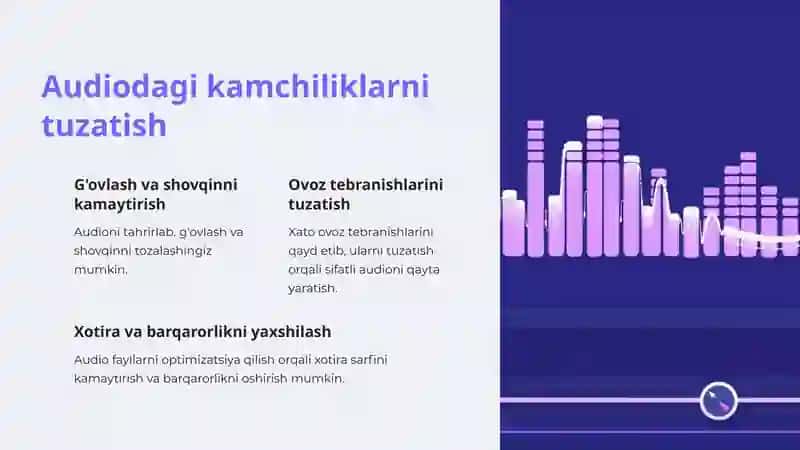 Audiodagi kamchiliklarni tuzatish

G'ovlash va shovqinni kamaytirish

Audioni tahrirlab, g'ovlash va shovqinni tozalashingiz mumkin.

Ovoz tebranishlarini tuzatish

Xato ovoz tebranishlarini qayd etib, ularni tuzatish orqali sifatli audioni qayta yaratish.

Xotira va barqarorlikni yaxshilash

Audio fayllarni optimizatsiya qilish orqali xotira sarfini kamaytirish va barqarorlikni oshirish mumkin.